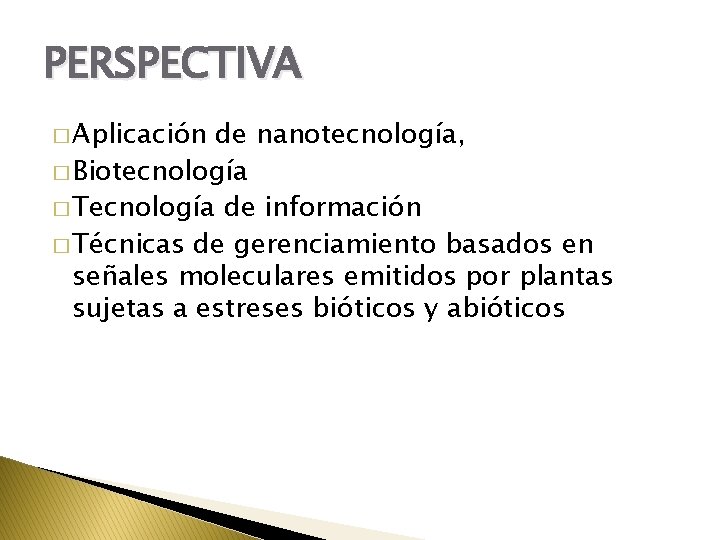 PERSPECTIVA

□ Aplicación de nanotecnología,
□ Biotecnología
□ Tecnología de información
□ Técnicas de gerenciamiento basados en señales moleculares emitidos por plantas sujetas a estreses bióticos y abióticos